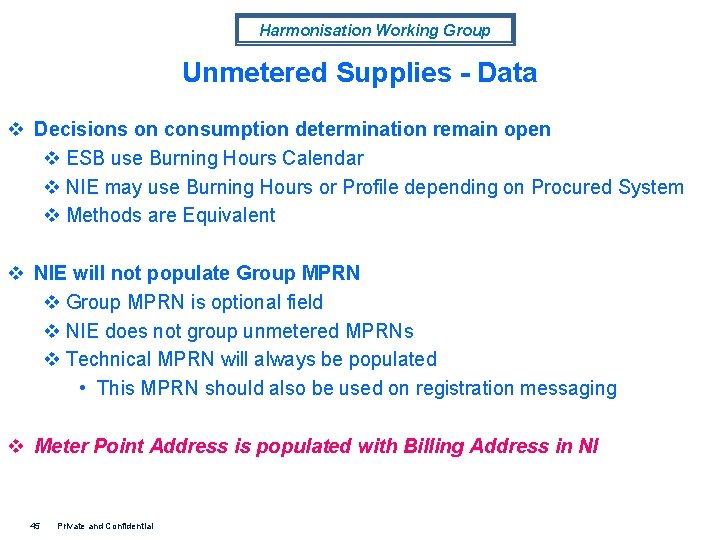 Harmonisation Working Group

Unmetered Supplies - Data

❖ Decisions on consumption determination remain open
❖ ESB use Burning Hours Calendar
❖ NIE may use Burning Hours or Profile depending on Procured System
❖ Methods are Equivalent

❖ NIE will not populate Group MPRN
❖ Group MPRN is optional field
❖ NIE does not group unmetered MPRNs
❖ Technical MPRN will always be populated
• This MPRN should also be used on registration messaging

❖ Meter Point Address is populated with Billing Address in NI

45 Private and Confidential